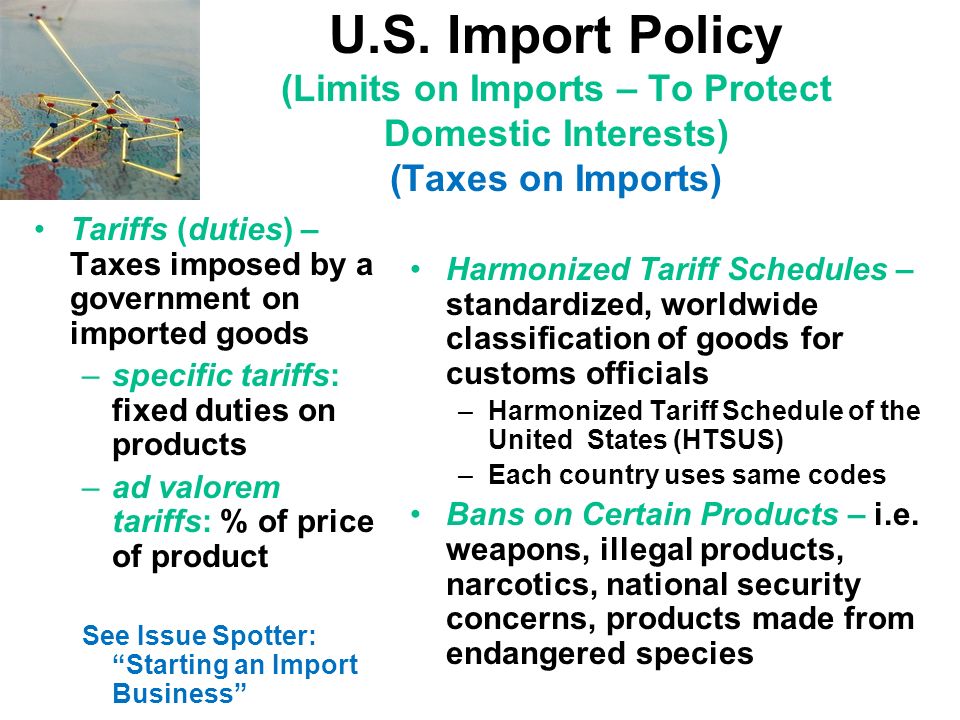 U.S. Import Policy
(Limits on Imports – To Protect Domestic Interests)
(Taxes on Imports)

• Tariffs (duties) – Taxes imposed by a government on imported goods
– specific tariffs: fixed duties on products
– ad valorem tariffs: % of price of product

See Issue Spotter: "Starting an Import Business"

• Harmonized Tariff Schedules – standardized, worldwide classification of goods for customs officials
– Harmonized Tariff Schedule of the United States (HTSUS)
– Each country uses same codes
• Bans on Certain Products – i.e. weapons, illegal products, narcotics, national security concerns, products made from endangered species